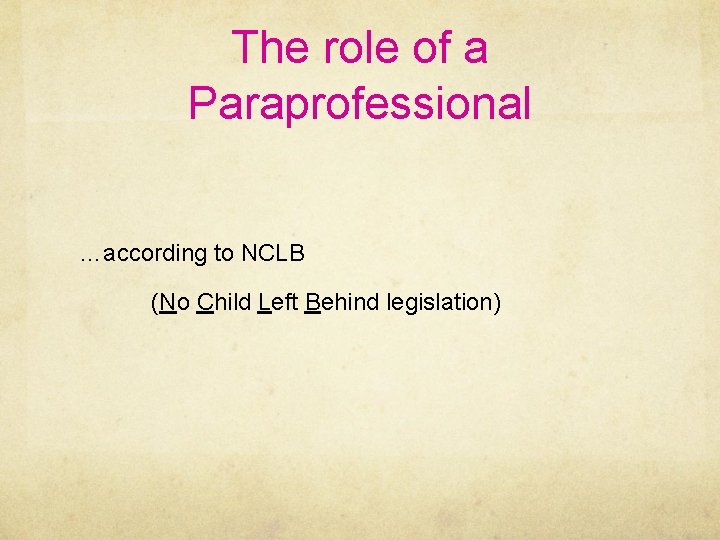 The role of a Paraprofessional

…according to NCLB

(No Child Left Behind legislation)